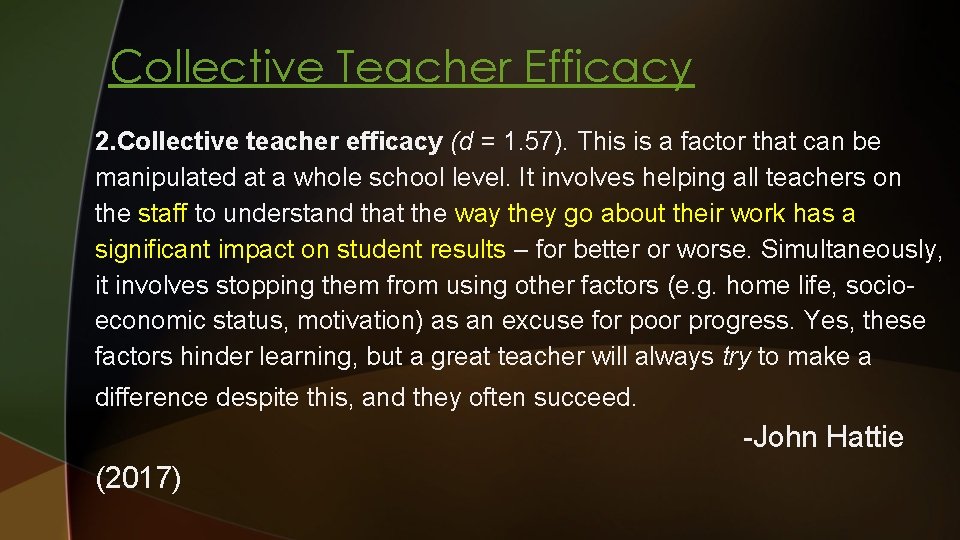 Collective Teacher Efficacy

2.Collective teacher efficacy (d = 1.57). This is a factor that can be manipulated at a whole school level. It involves helping all teachers on the staff to understand that the way they go about their work has a significant impact on student results – for better or worse. Simultaneously, it involves stopping them from using other factors (e.g. home life, socio-economic status, motivation) as an excuse for poor progress. Yes, these factors hinder learning, but a great teacher will always try to make a difference despite this, and they often succeed.

-John Hattie

(2017)